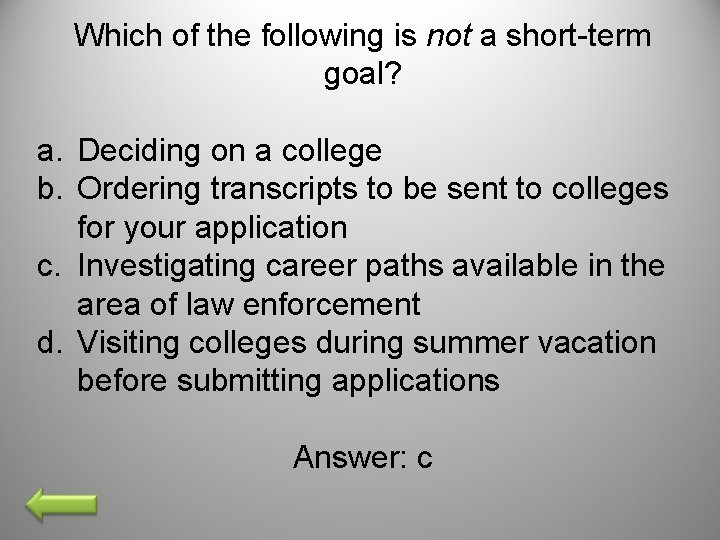 Which of the following is not a short-term goal?

a. Deciding on a college
b. Ordering transcripts to be sent to colleges for your application
c. Investigating career paths available in the area of law enforcement
d. Visiting colleges during summer vacation before submitting applications

Answer: c